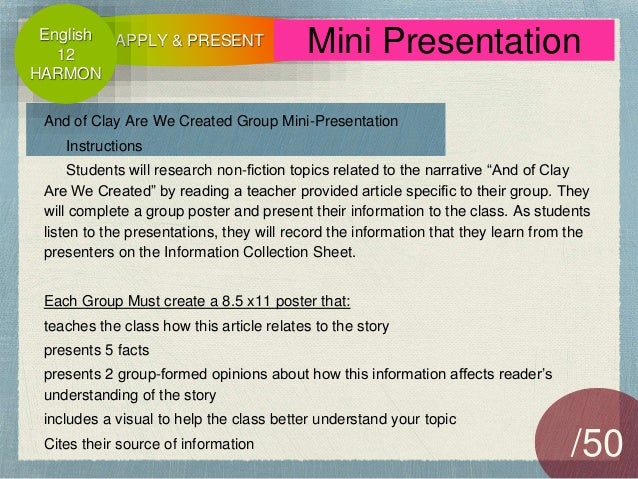 English 12 HARMON

APPLY & PRESENT

Mini Presentation

And of Clay Are We Created Group Mini-Presentation Instructions

Students will research non-fiction topics related to the narrative “And of Clay Are We Created” by reading a teacher provided article specific to their group. They will complete a group poster and present their information to the class. As students listen to the presentations, they will record the information that they learn from the presenters on the Information Collection Sheet.

Each Group Must create a 8.5 x11 poster that:

teaches the class how this article relates to the story

presents 5 facts

presents 2 group-formed opinions about how this information affects reader’s understanding of the story

includes a visual to help the class better understand your topic

Cites their source of information

/50